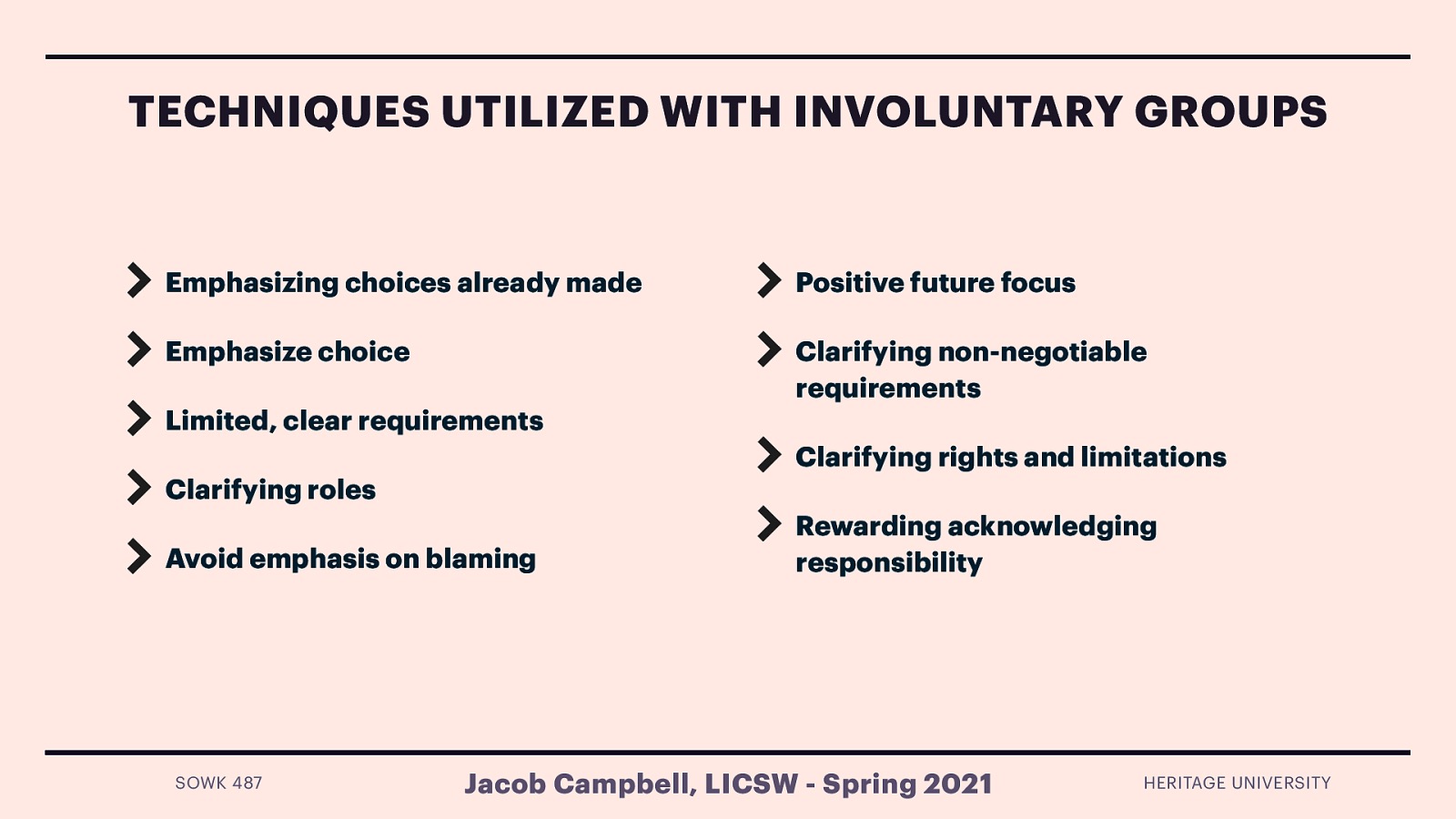 TECHNIQUES UTILIZED WITH INVOLUNTARY GROUPS

Emphasizing choices already made

Emphasize choice

Limited, clear requirements

Clarifying roles

Avoid emphasis on blaming

Positive future focus

Clarifying non-negotiable requirements

Clarifying rights and limitations

Rewarding acknowledging responsibility

SOWK 487

Jacob Campbell, LICSW - Spring 2021

HERITAGE UNIVERSITY